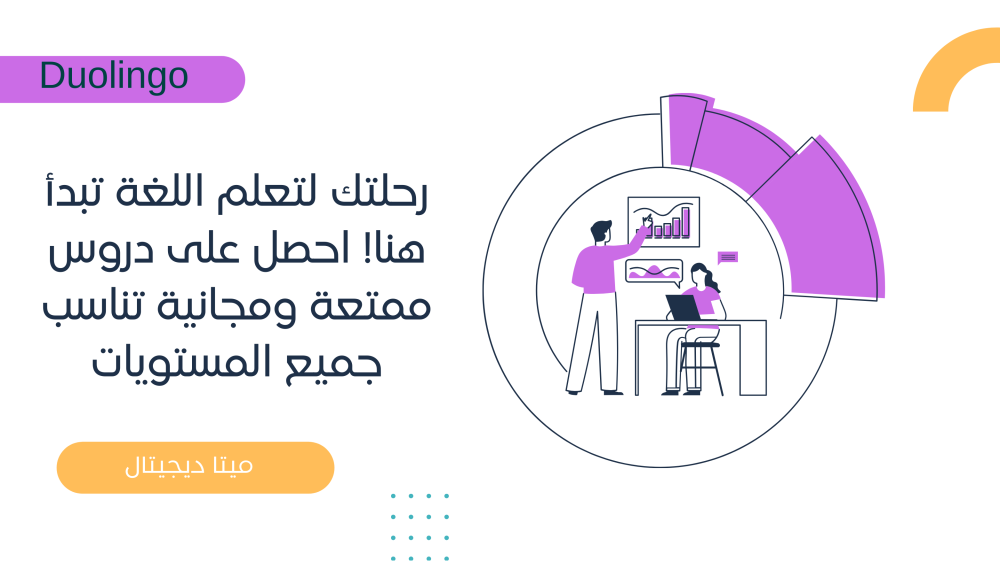 Duolingo

رحلتك لتعلم اللغة تبدأ هنا! احصل على دروس ممتعة ومجانية تناسب جميع المستويات

ميتا ديجيتال